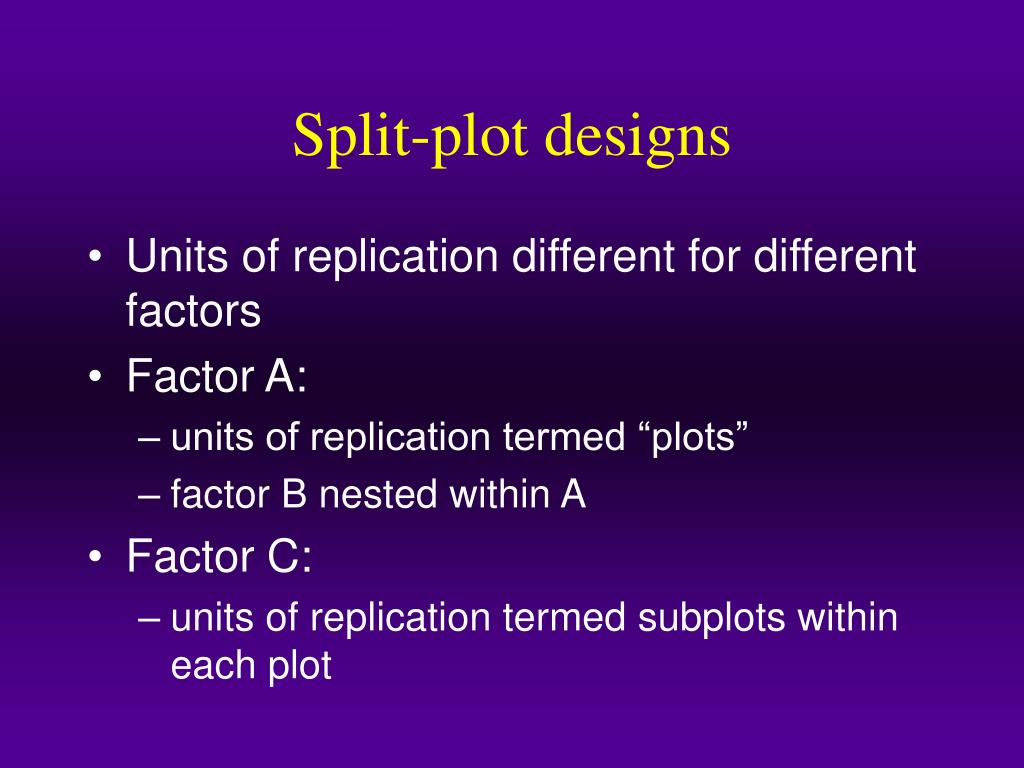 Split-plot designs

• Units of replication different for different factors
• Factor A:
– units of replication termed “plots”
– factor B nested within A
• Factor C:
– units of replication termed subplots within each plot